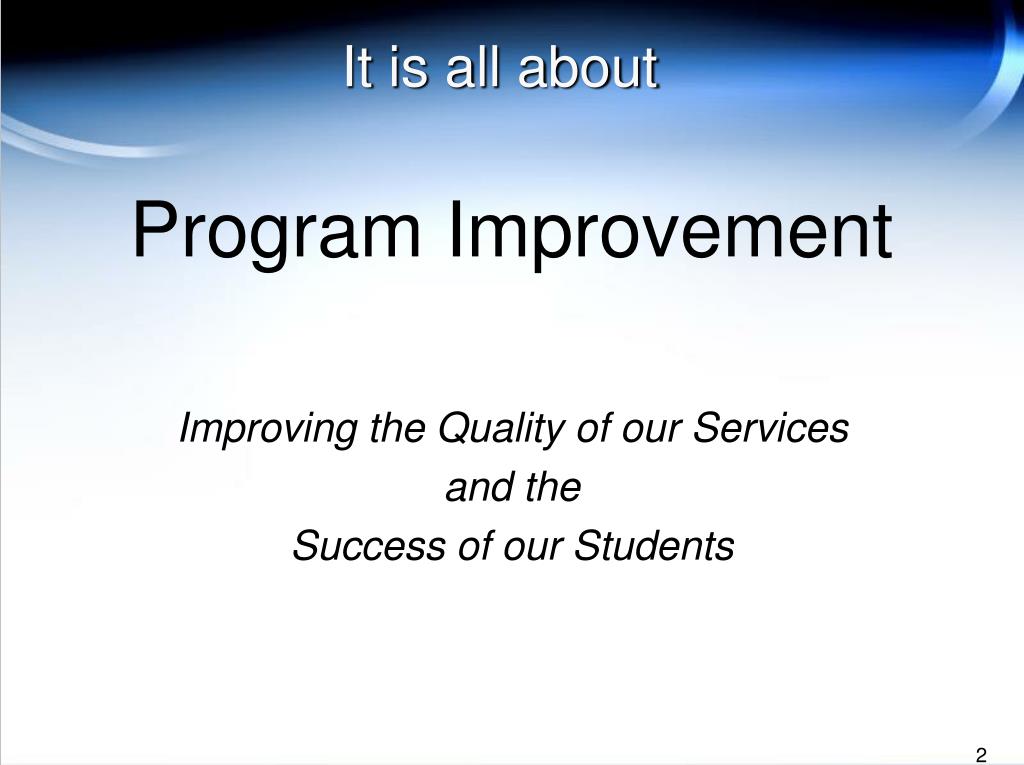 It is all about

Program Improvement

Improving the Quality of our Services
and the
Success of our Students

2